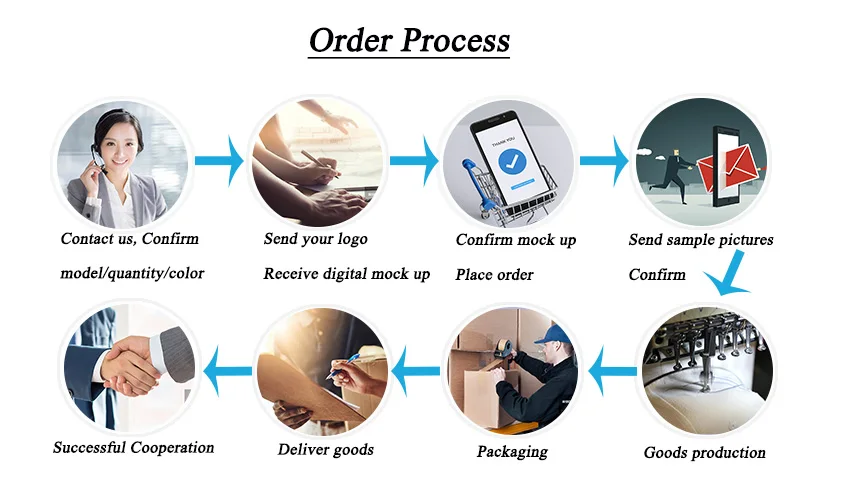 Order Process

THANK YOU

Contact us, Confirm model/quantity/color

Send your logo Receive digital mock up

Confirm mock up Place order

Send sample pictures Confirm

Goods production

Packaging

Deliver goods

Successful Cooperation